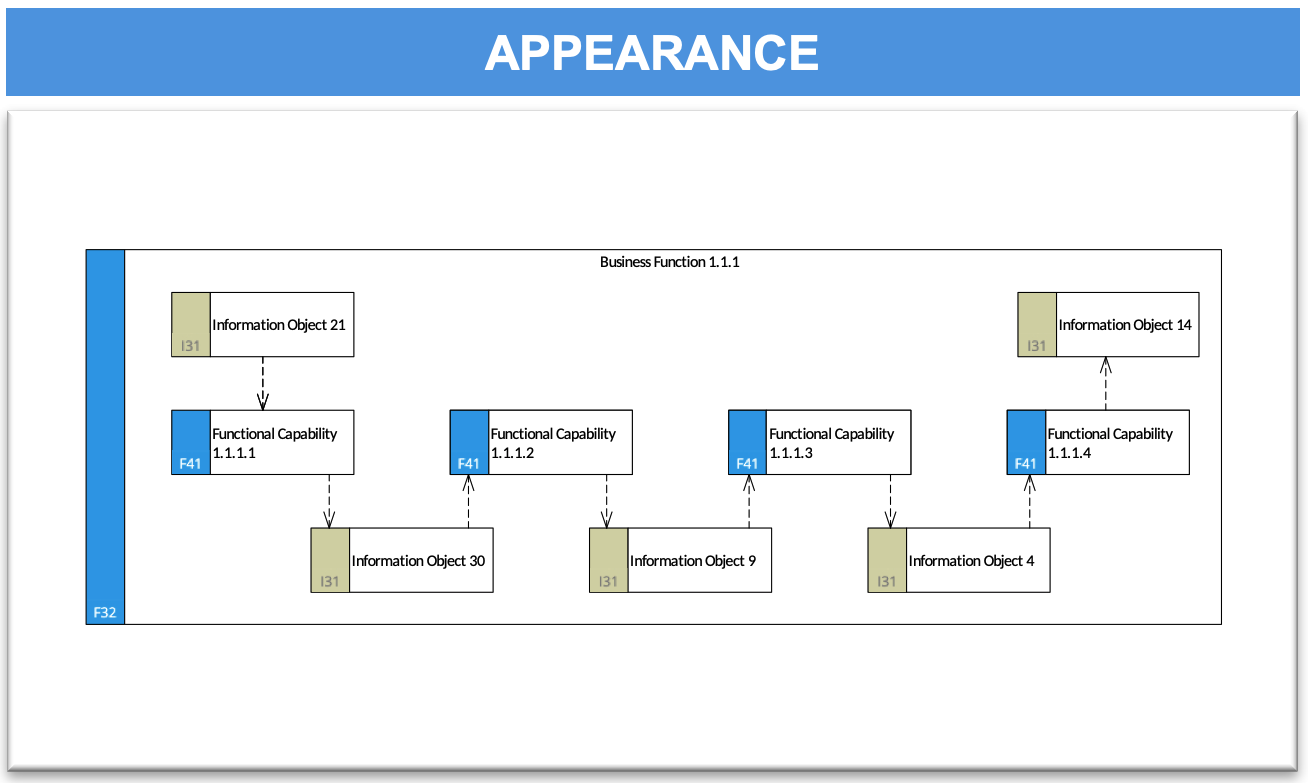 APPEARANCE

Business Function 1.1.1

I31 Information Object 21

I31 Information Object 14

F41 Functional Capability 1.1.1.1

F41 Functional Capability 1.1.1.2

F41 Functional Capability 1.1.1.3

F41 Functional Capability 1.1.1.4

I31 Information Object 30

I31 Information Object 9

I31 Information Object 4

F32